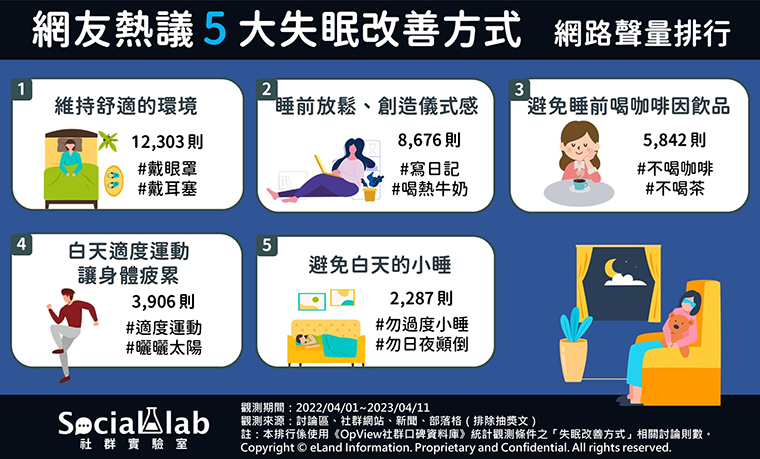 網友熱議 5 大失眠改善方式　網路聲量排行

1
維持舒適的環境
12,303 則
#戴眼罩
#戴耳塞

2
睡前放鬆、創造儀式感
8,676 則
#寫日記
#喝熱牛奶

3
避免睡前喝咖啡因飲品
5,842 則
#不喝咖啡
#不喝茶

4
白天適度運動
讓身體疲累
3,906 則
#適度運動
#曬曬太陽

5
避免白天的小睡
2,287 則
#勿過度小睡
#勿日夜顛倒

SocialLab
社群實驗室

觀測期間：2022/04/01~2023/04/11
觀測來源：討論區、社群網站、新聞、部落格（排除抽獎文）
註：本排行係使用《OpView社群口碑資料庫》統計觀測條件之「失眠改善方式」相關討論則數。
Copyright © eLand Information. Proprietary and Confidential. All rights reserved.